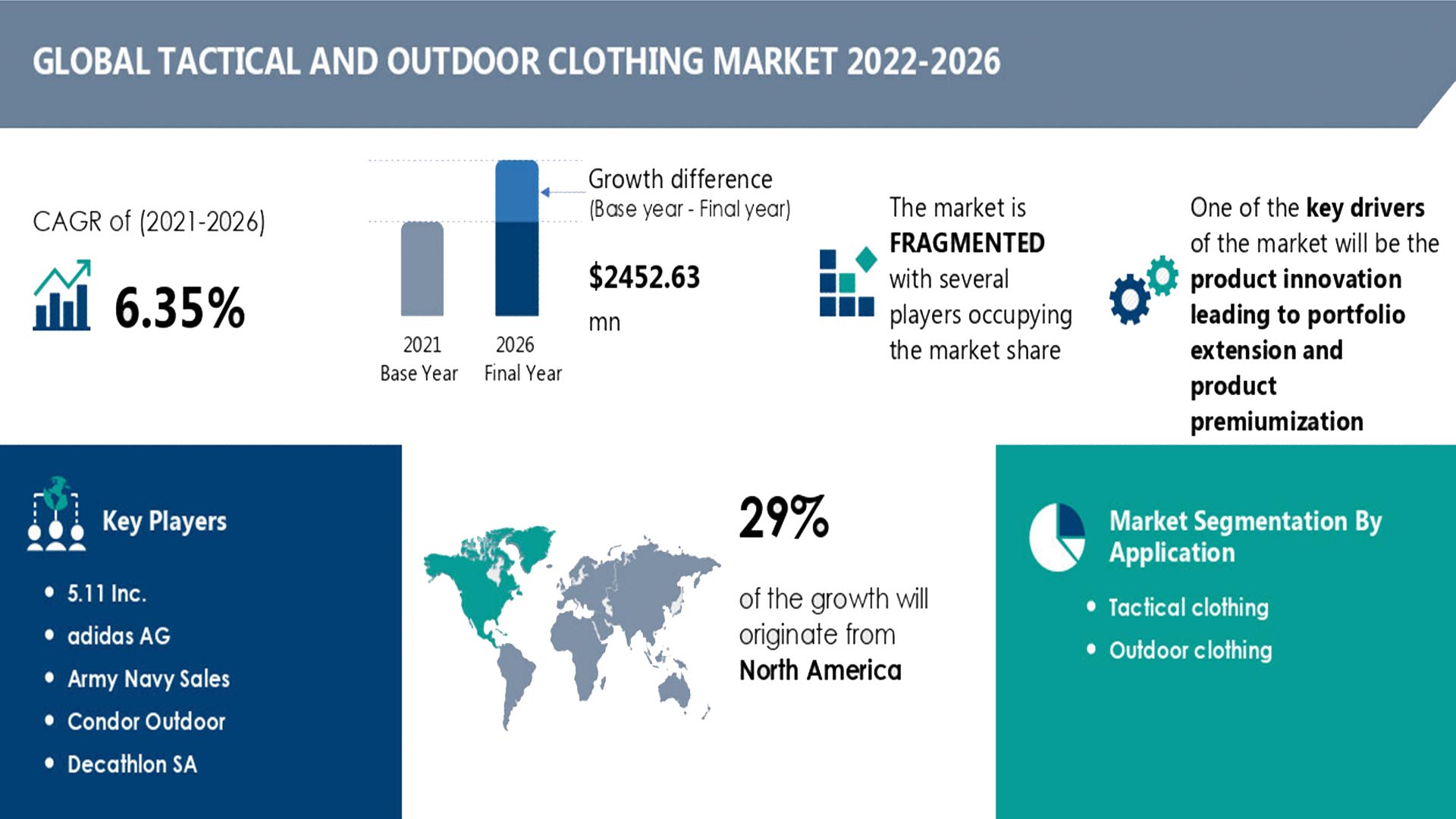 GLOBAL TACTICAL AND OUTDOOR CLOTHING MARKET 2022-2026

CAGR of (2021-2026)

6.35%

2021
Base Year

2026
Final Year

Growth difference
(Base year - Final year)

$2452.63
mn

The market is FRAGMENTED with several players occupying the market share

One of the key drivers of the market will be the product innovation leading to portfolio extension and product premiumization

Key Players

• 5.11 Inc.
• adidas AG
• Army Navy Sales
• Condor Outdoor
• Decathlon SA

29%

of the growth will originate from North America

Market Segmentation By Application

• Tactical clothing
• Outdoor clothing